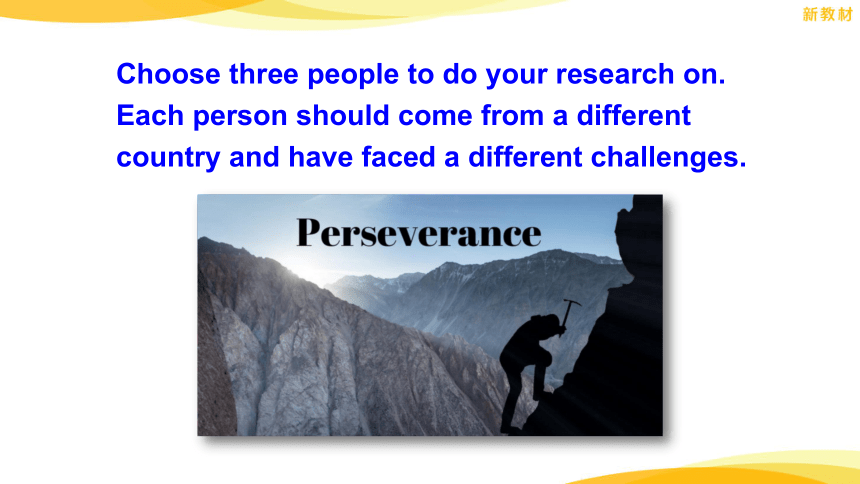 新教材

Choose three people to do your research on. Each person should come from a different country and have faced a different challenges.

Perseverance